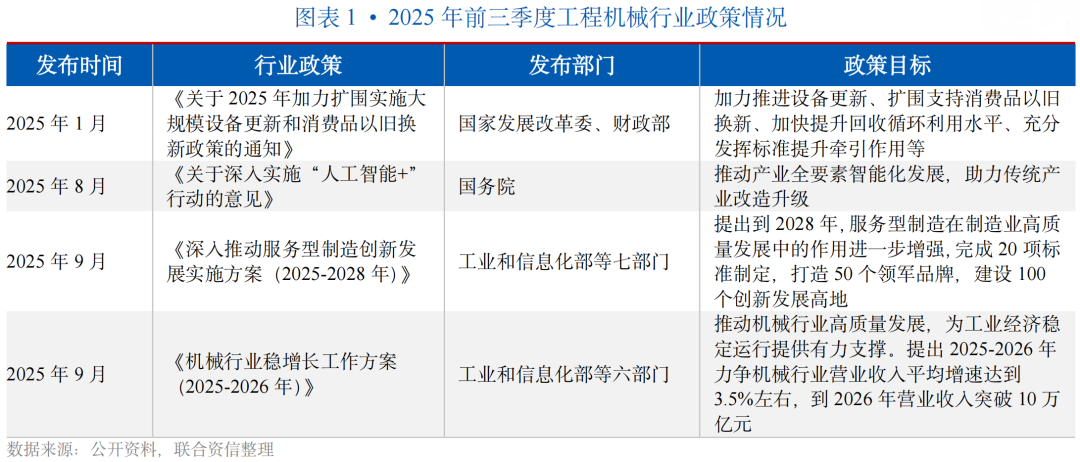 图表1 • 2025年前三季度工程机械行业政策情况

| 发布时间 | 行业政策 | 发布部门 | 政策目标 |
|---|---|---|---|
| 2025年1月 | 《关于2025年加力扩围实施大规模设备更新和消费品以旧换新政策的通知》 | 国家发展改革委、财政部 | 加力推进设备更新、扩围支持消费品以旧换新、加快提升回收循环利用水平、充分发挥标准提升牵引作用等 |
| 2025年8月 | 《关于深入实施“人工智能+”行动的意见》 | 国务院 | 推动产业全要素智能化发展，助力传统产业改造升级 |
| 2025年9月 | 《深入推动服务型制造创新发展实施方案（2025-2028年）》 | 工业和信息化部等七部门 | 提出到2028年，服务型制造在制造业高质量发展中的作用进一步增强，完成20项标准制定，打造50个领军品牌，建设100个创新发展高地 |
| 2025年9月 | 《机械行业稳增长工作方案（2025-2026年）》 | 工业和信息化部等六部门 | 推动机械行业高质量发展，为工业经济稳定运行提供有力支撑。提出2025-2026年力争机械行业营业收入平均增速达到3.5%左右，到2026年营业收入突破10万亿元 |

数据来源：公开资料，联合资信整理